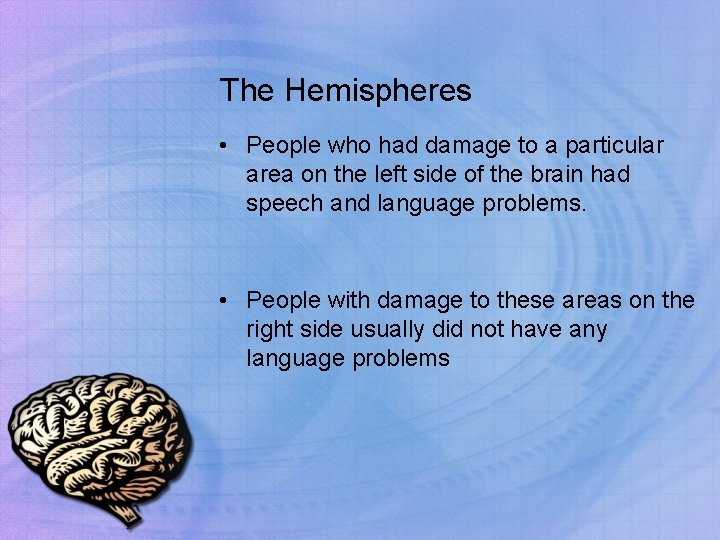 The Hemispheres

• People who had damage to a particular area on the left side of the brain had speech and language problems.

• People with damage to these areas on the right side usually did not have any language problems